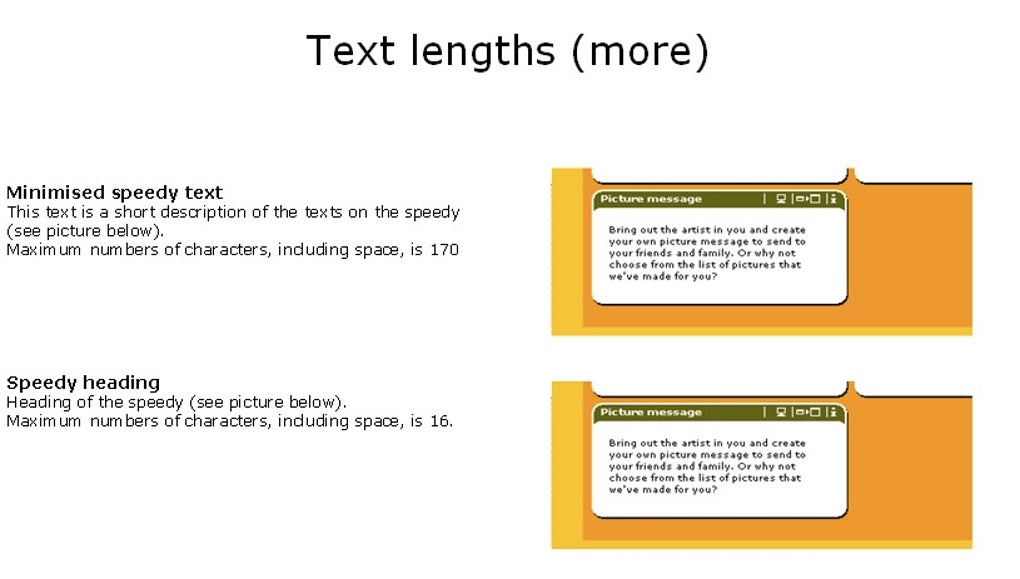 Text lengths (more)

Minimised speedy text
This text is a short description of the texts on the speedy (see picture below).
Maximum numbers of characters, including space, is 170

Picture message

Bring out the artist in you and create your own picture message to send to your friends and family. Or why not choose from the list of pictures that we've made for you?

Speedy heading
Heading of the speedy (see picture below).
Maximum numbers of characters, including space, is 16.

Picture message

Bring out the artist in you and create your own picture message to send to your friends and family. Or why not choose from the list of pictures that we've made for you?